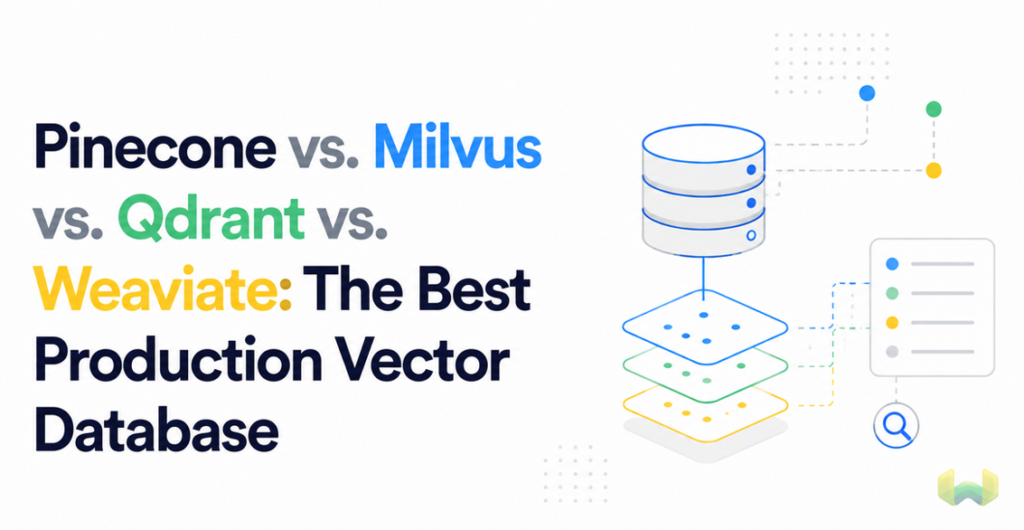 Pinecone vs. Milvus vs. Qdrant vs. Weaviate: The Best Production Vector Database